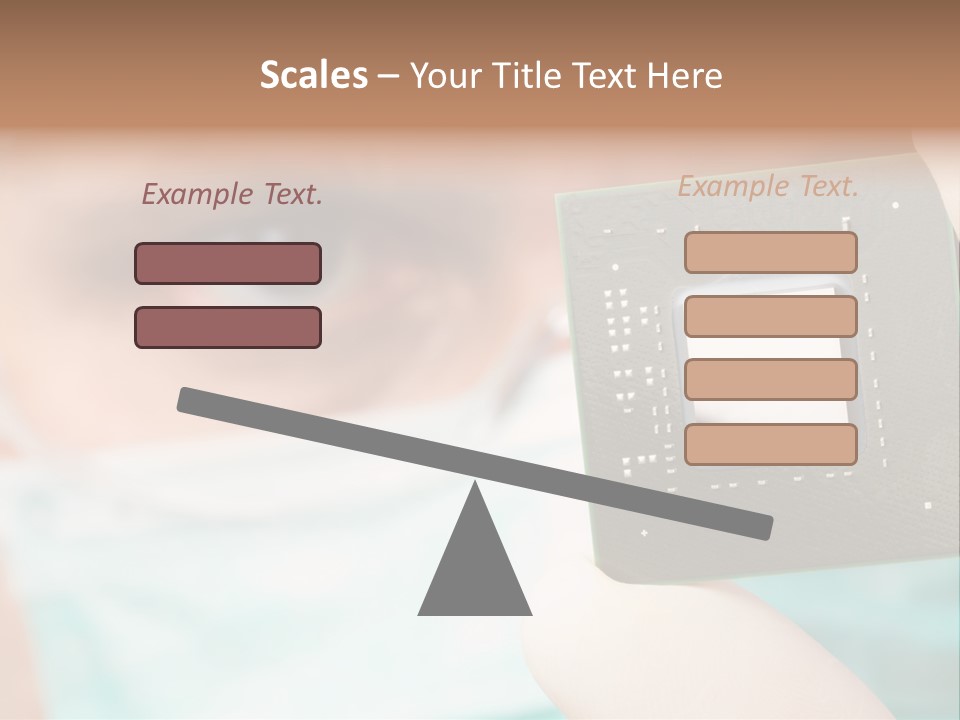 Scales – Your Title Text Here

Example Text.

Example Text.